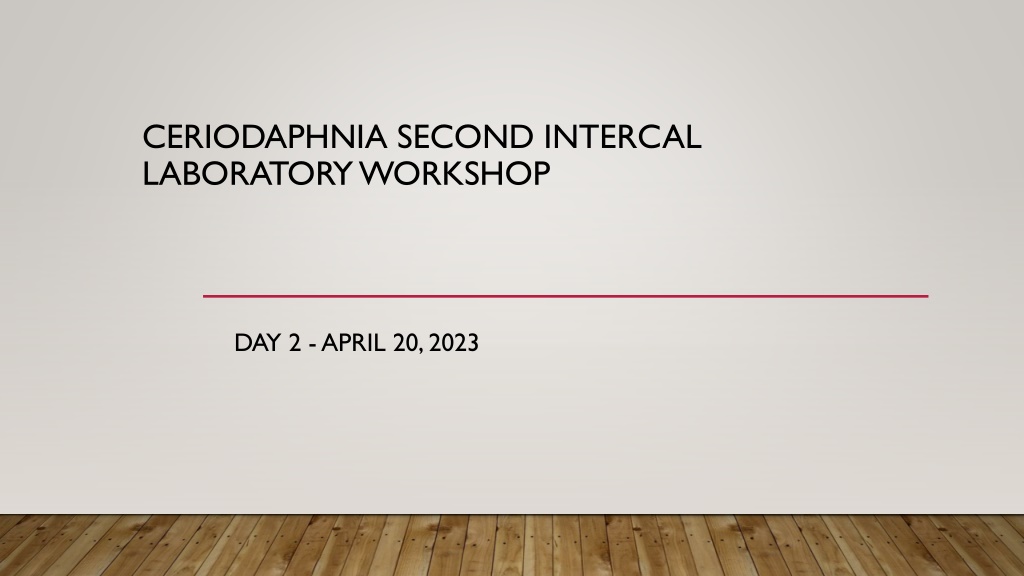 CERIODAPHNIA SECOND INTERCAL LABORATORY WORKSHOP

DAY 2 - APRIL 20, 2023